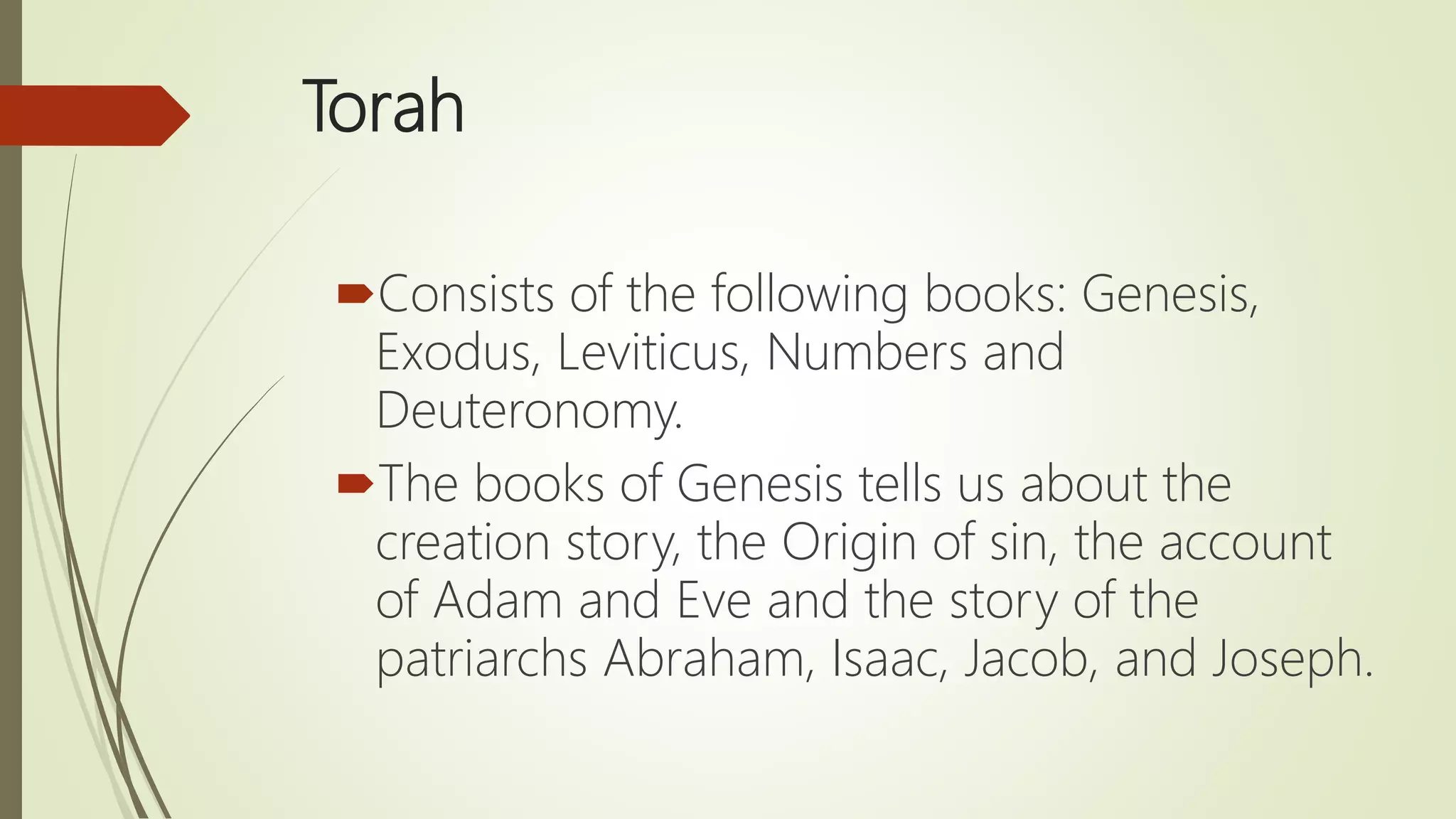 Torah

Consists of the following books: Genesis, Exodus, Leviticus, Numbers and Deuteronomy.

The books of Genesis tells us about the creation story, the Origin of sin, the account of Adam and Eve and the story of the patriarchs Abraham, Isaac, Jacob, and Joseph.